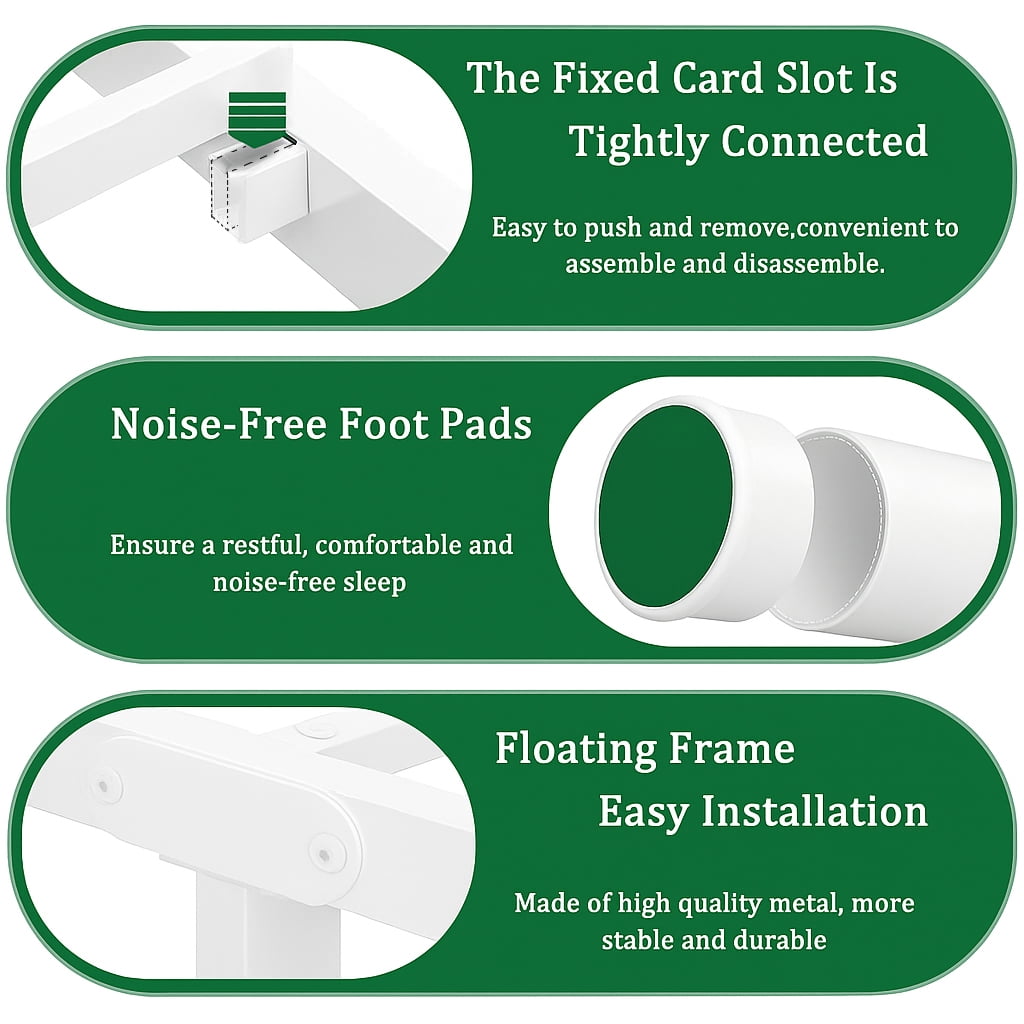 The Fixed Card Slot Is
Tightly Connected

Easy to push and remove,convenient to assemble and disassemble.

Noise-Free Foot Pads

Ensure a restful, comfortable and noise-free sleep

Floating Frame
Easy Installation

Made of high quality metal, more stable and durable